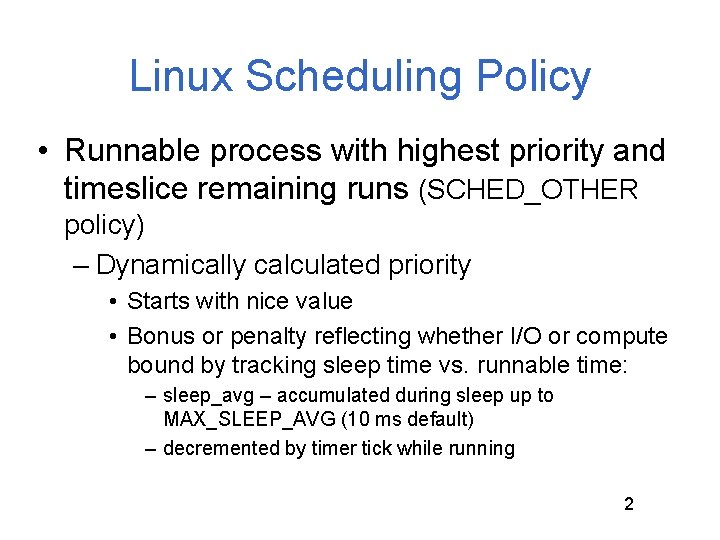 Linux Scheduling Policy

• Runnable process with highest priority and timeslice remaining runs (SCHED_OTHER policy)

– Dynamically calculated priority

• Starts with nice value

• Bonus or penalty reflecting whether I/O or compute bound by tracking sleep time vs. runnable time:

– sleep_avg – accumulated during sleep up to MAX_SLEEP_AVG (10 ms default)

– decremented by timer tick while running

2